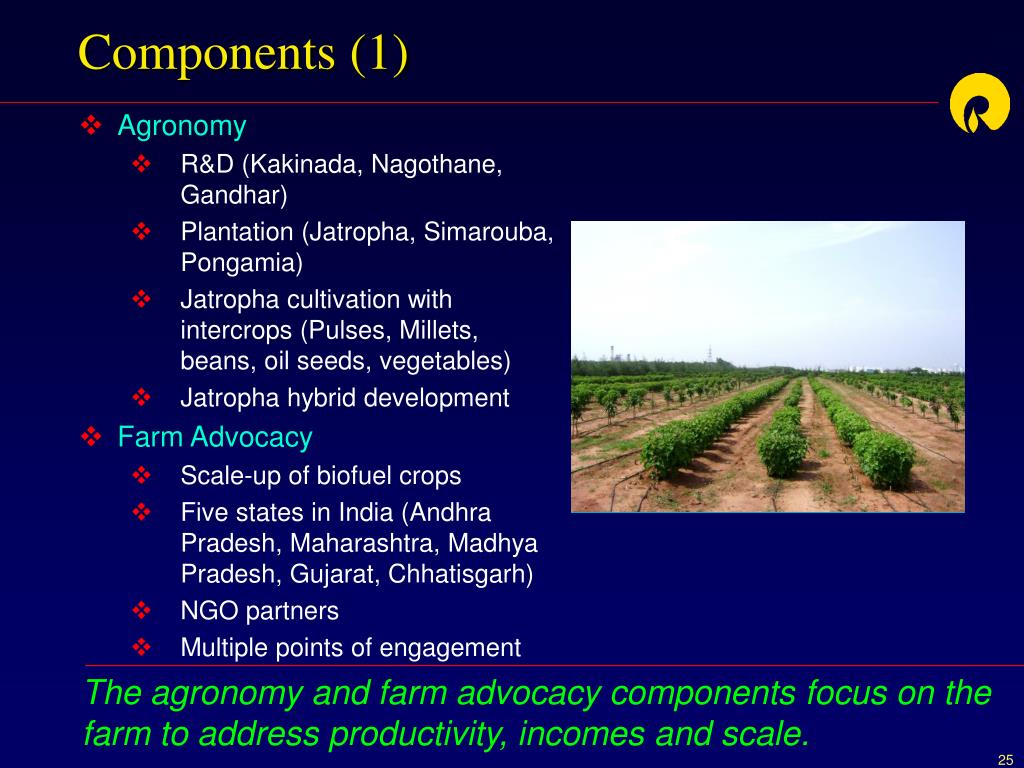 Components (1)

❖ Agronomy
  ❖ R&D (Kakinada, Nagothane, Gandhar)
  ❖ Plantation (Jatropha, Simarouba, Pongamia)
  ❖ Jatropha cultivation with intercrops (Pulses, Millets, beans, oil seeds, vegetables)
  ❖ Jatropha hybrid development
❖ Farm Advocacy
  ❖ Scale-up of biofuel crops
  ❖ Five states in India (Andhra Pradesh, Maharashtra, Madhya Pradesh, Gujarat, Chhatisgarh)
  ❖ NGO partners
  ❖ Multiple points of engagement

The agronomy and farm advocacy components focus on the farm to address productivity, incomes and scale.

25